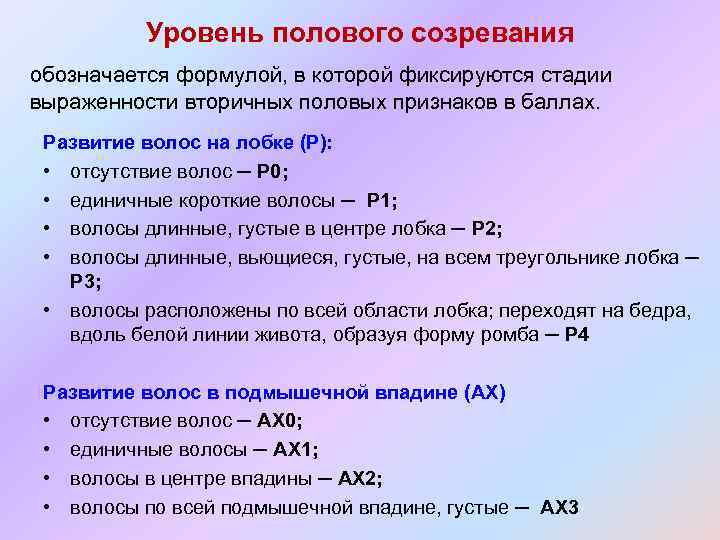 Уровень полового созревания

обозначается формулой, в которой фиксируются стадии выраженности вторичных половых признаков в баллах.

Развитие волос на лобке (Р):

• отсутствие волос – Р0;
• единичные короткие волосы – Р1;
• волосы длинные, густые в центре лобка – Р2;
• волосы длинные, вьющиеся, густые, на всем треугольнике лобка – Р3;
• волосы расположены по всей области лобка; переходят на бедра, вдоль белой линии живота, образуя форму ромба – Р4

Развитие волос в подмышечной впадине (АХ)

• отсутствие волос – АХ0;
• единичные волосы – АХ1;
• волосы в центре впадины – АХ2;
• волосы по всей подмышечной впадине, густые – АХ3